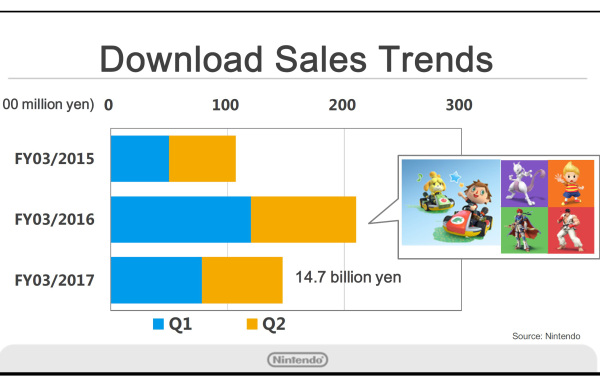 Download Sales Trends

00 million yen) 0 100 200 300

FY03/2015

FY03/2016

FY03/2017

14.7 billion yen

Q1 Q2

Source: Nintendo

Nintendo